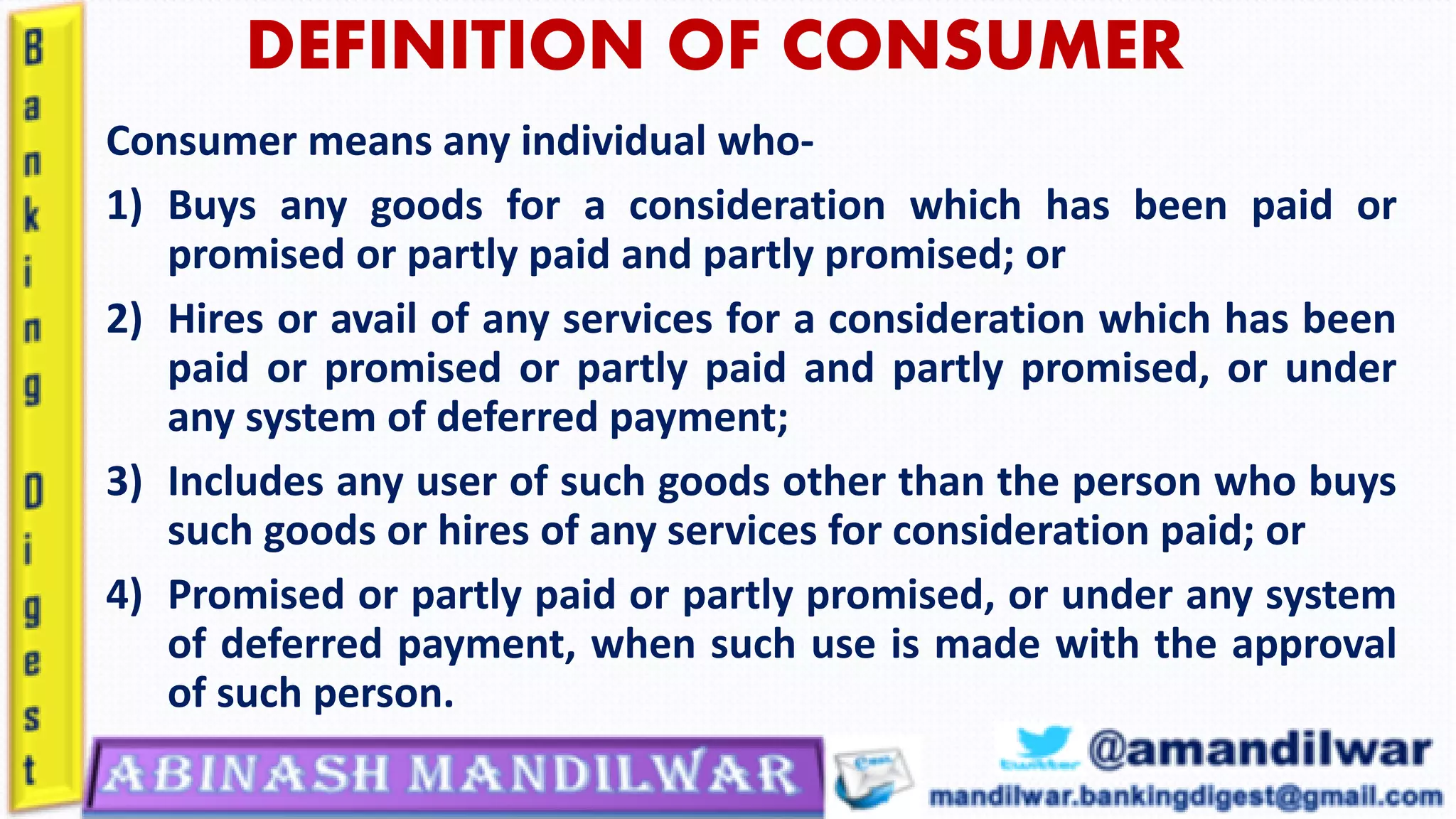 Banking Digest

DEFINITION OF CONSUMER

Consumer means any individual who-

1) Buys any goods for a consideration which has been paid or promised or partly paid and partly promised; or

2) Hires or avail of any services for a consideration which has been paid or promised or partly paid and partly promised, or under any system of deferred payment;

3) Includes any user of such goods other than the person who buys such goods or hires of any services for consideration paid; or

4) Promised or partly paid or partly promised, or under any system of deferred payment, when such use is made with the approval of such person.

ABINASH MANDILWAR

twitter @amandilwar

mandilwar.bankingdigest@gmail.com